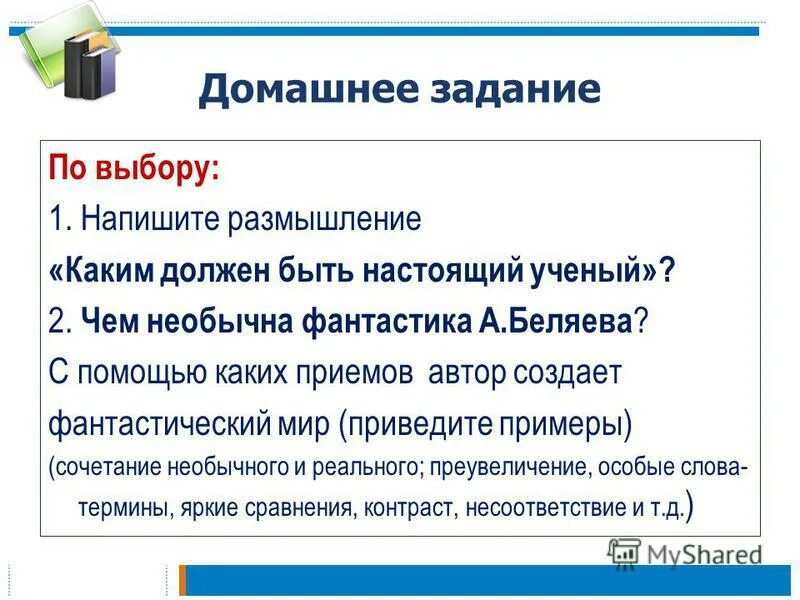 Домашнее задание

По выбору:

1. Напишите размышление «Каким должен быть настоящий ученый»?

2. Чем необычна фантастика А.Беляева? С помощью каких приемов автор создает фантастический мир (приведите примеры) (сочетание необычного и реального; преувеличение, особые слова-термины, яркие сравнения, контраст, несоответствие и т.д.)

MyShared